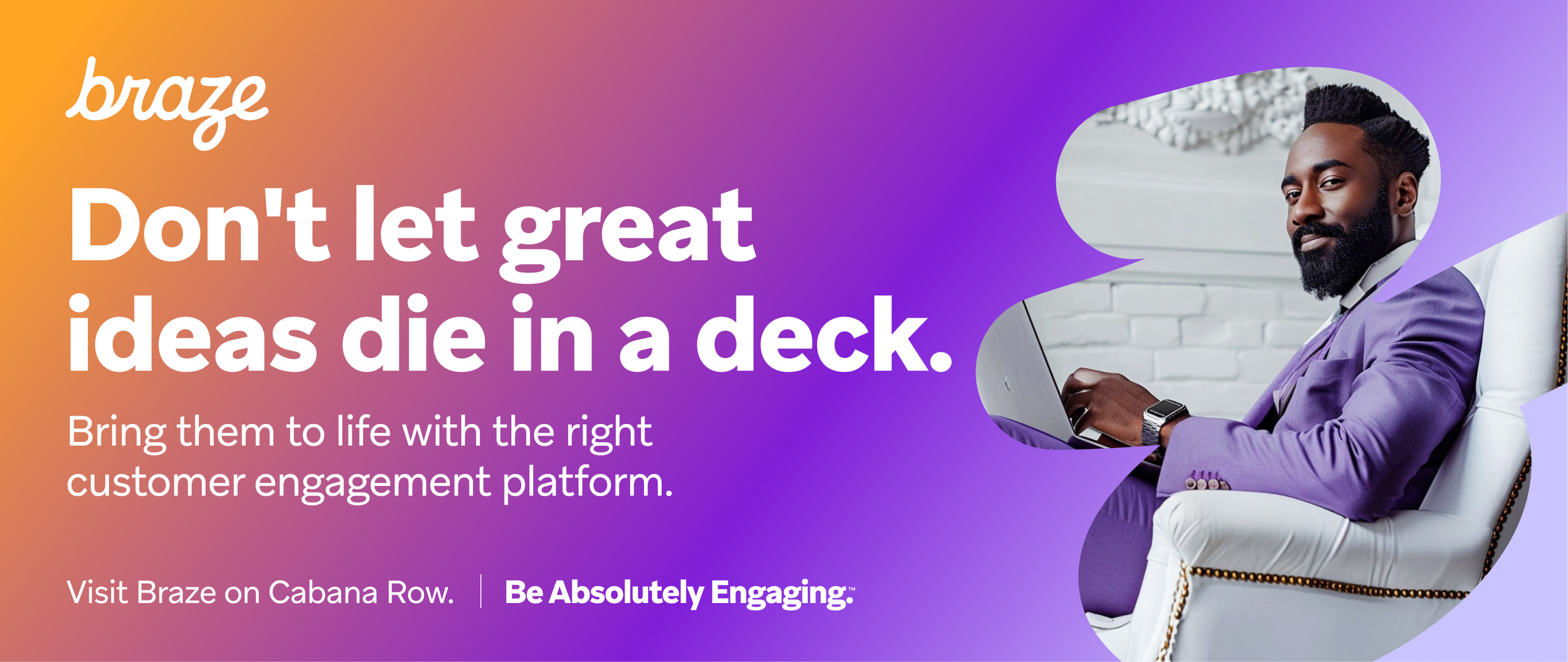 braze

Don't let great ideas die in a deck.

Bring them to life with the right customer engagement platform.

Visit Braze on Cabana Row. | Be Absolutely Engaging.™